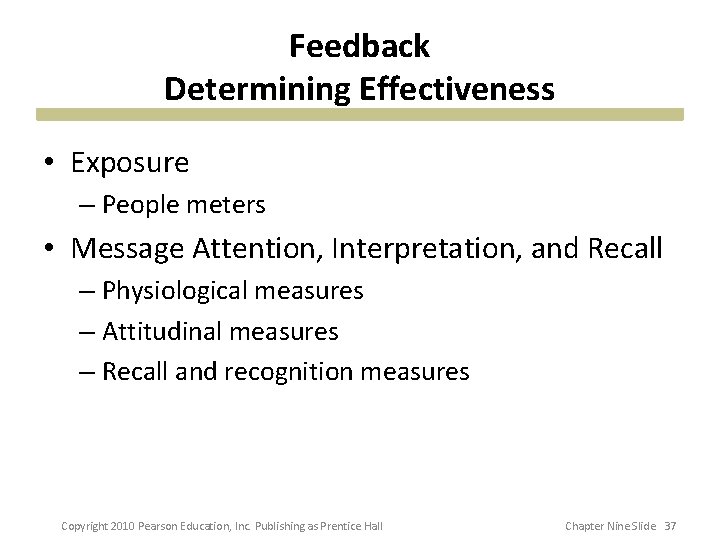 Feedback
Determining Effectiveness

• Exposure
– People meters
• Message Attention, Interpretation, and Recall
– Physiological measures
– Attitudinal measures
– Recall and recognition measures

Copyright 2010 Pearson Education, Inc. Publishing as Prentice Hall

Chapter Nine Slide 37